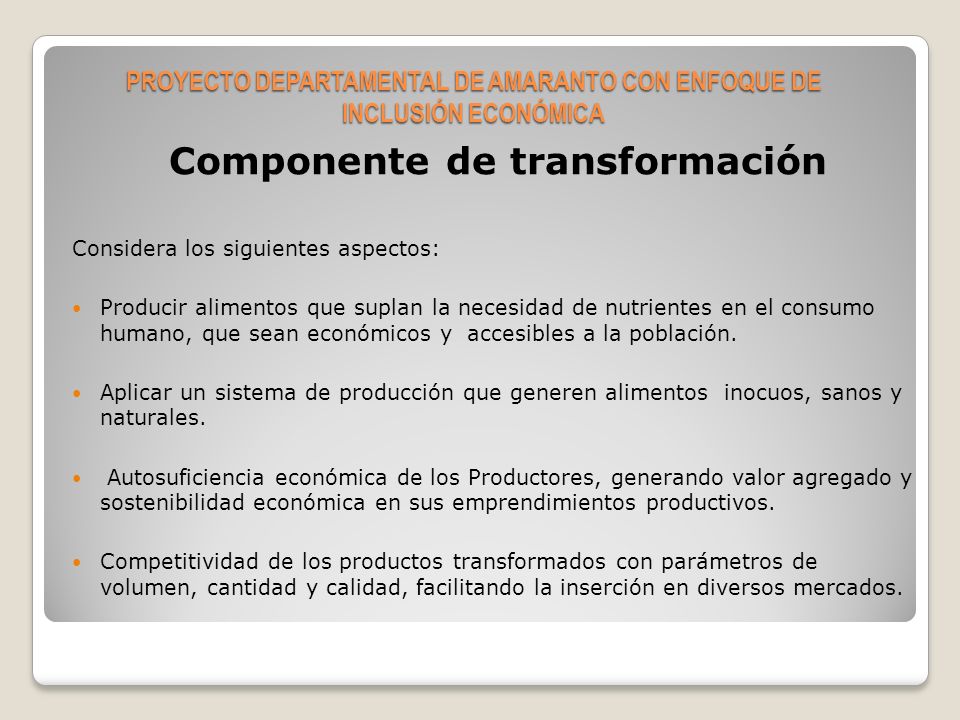 PROYECTO DEPARTAMENTAL DE AMARANTO CON ENFOQUE DE INCLUSIÓN ECONÓMICA

Componente de transformación

Considera los siguientes aspectos:

• Producir alimentos que suplan la necesidad de nutrientes en el consumo humano, que sean económicos y accesibles a la población.

• Aplicar un sistema de producción que generen alimentos inocuos, sanos y naturales.

• Autosuficiencia económica de los Productores, generando valor agregado y sostenibilidad económica en sus emprendimientos productivos.

• Competitividad de los productos transformados con parámetros de volumen, cantidad y calidad, facilitando la inserción en diversos mercados.